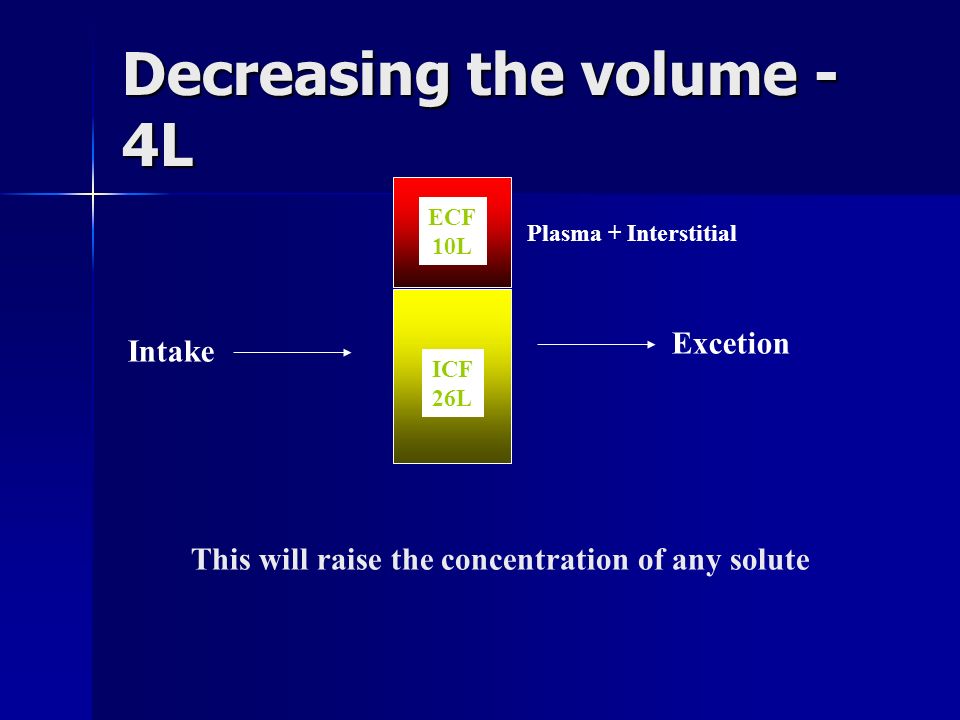 Decreasing the volume - 4L

ECF
10L

Plasma + Interstitial

Intake

ICF
26L

Excetion

This will raise the concentration of any solute